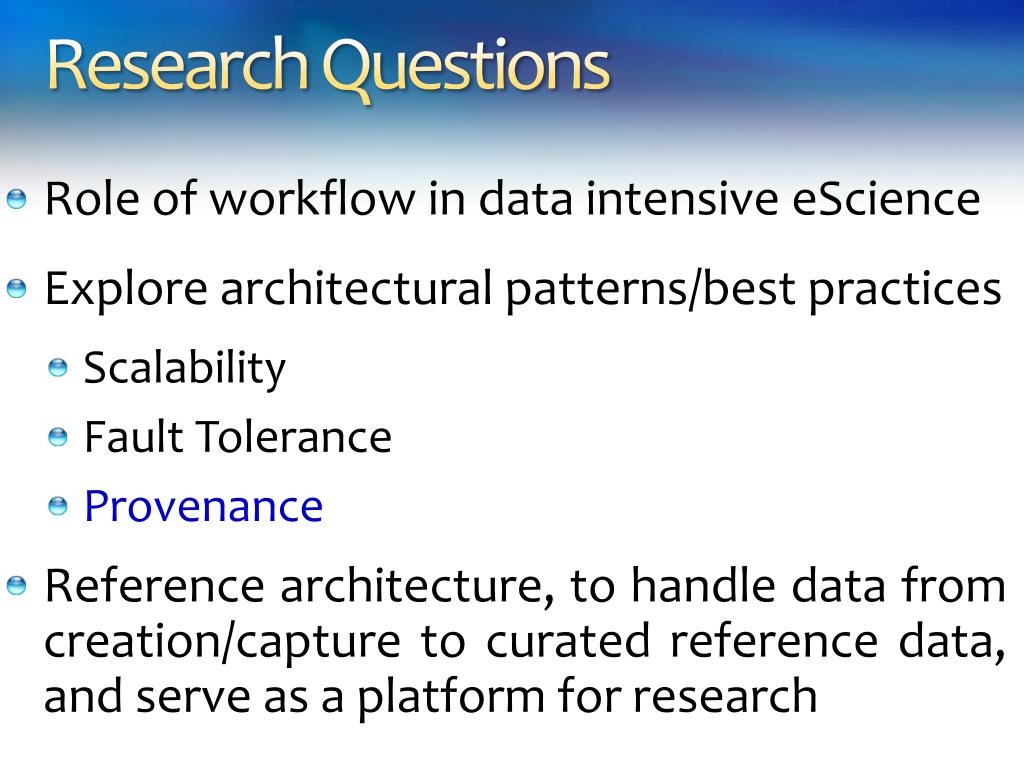 Research Questions

Role of workflow in data intensive eScience

Explore architectural patterns/best practices

Scalability

Fault Tolerance

Provenance

Reference architecture, to handle data from creation/capture to curated reference data, and serve as a platform for research